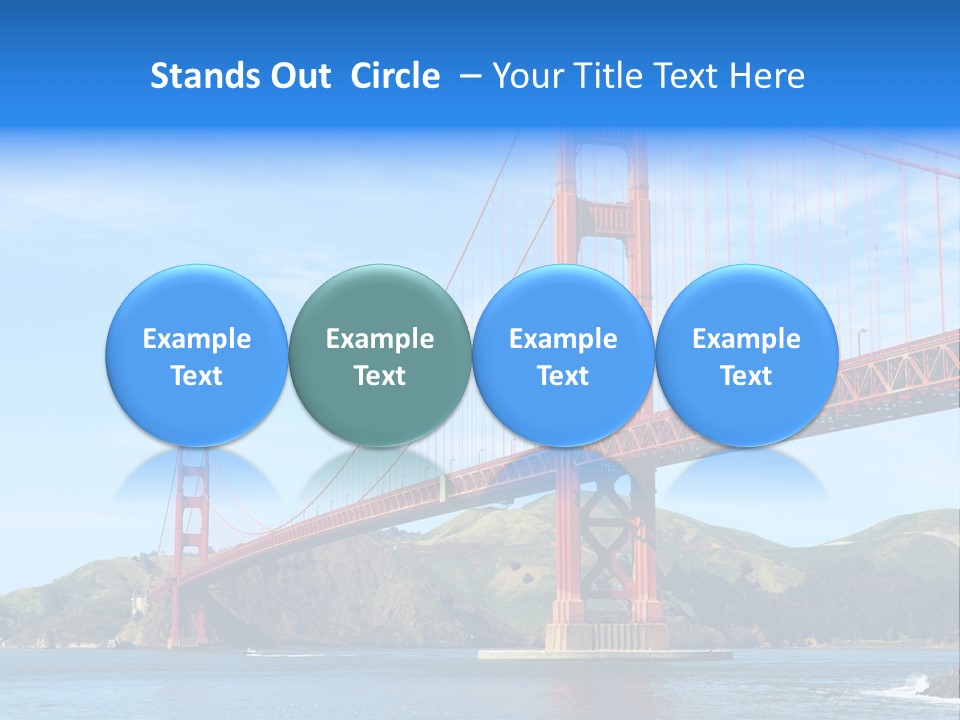 Stands Out Circle – Your Title Text Here

Example Text

Example Text

Example Text

Example Text